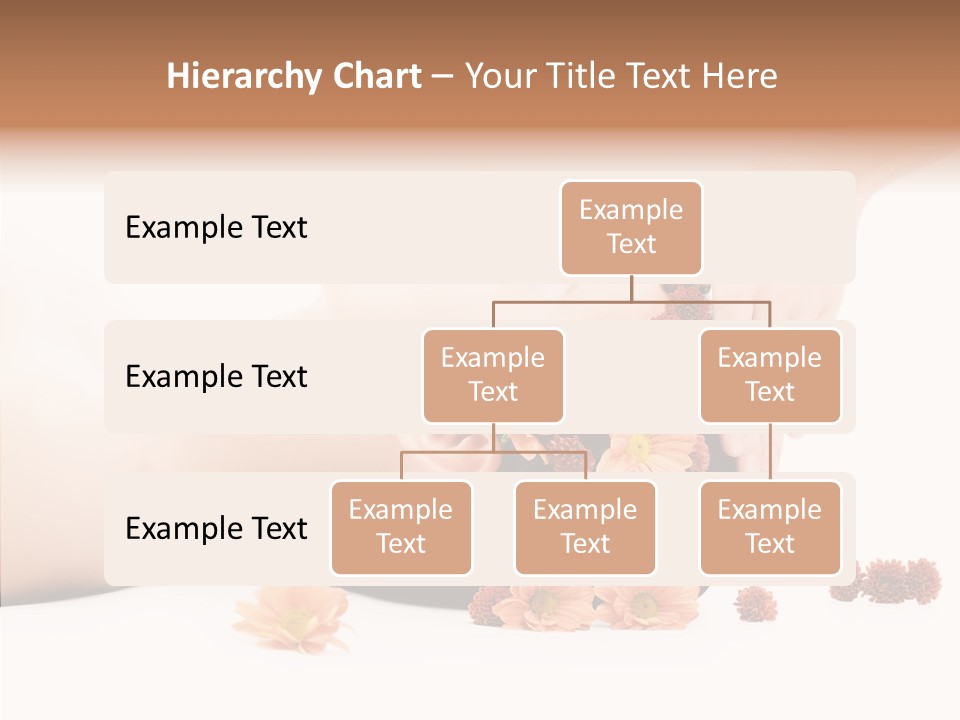 Hierarchy Chart – Your Title Text Here

Example Text

Example Text

Example Text

Example Text

Example Text

Example Text

Example Text

Example Text

Example Text